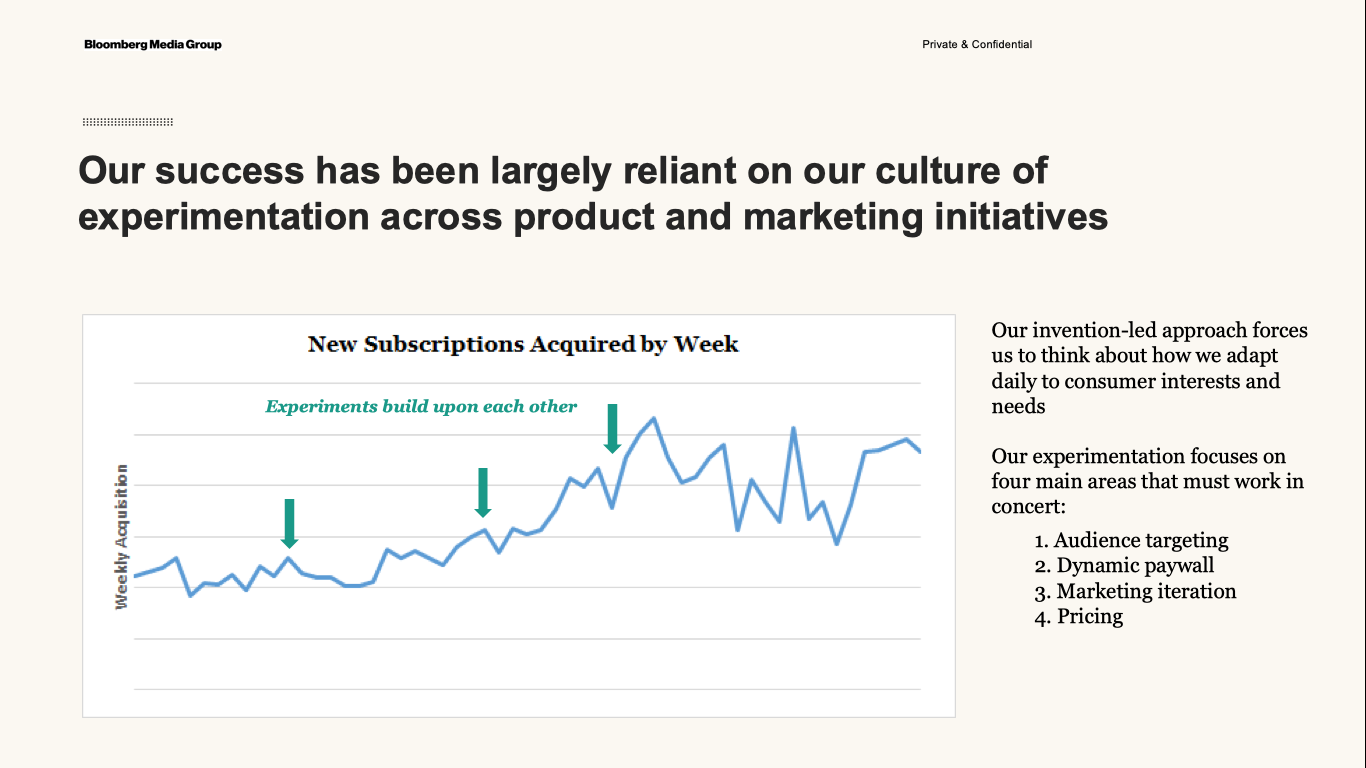 Bloomberg Media Group

Private & Confidential

Our success has been largely reliant on our culture of experimentation across product and marketing initiatives

New Subscriptions Acquired by Week

Experiments build upon each other

Weekly Acquisition

Our invention-led approach forces us to think about how we adapt daily to consumer interests and needs

Our experimentation focuses on four main areas that must work in concert:

1. Audience targeting
2. Dynamic paywall
3. Marketing iteration
4. Pricing